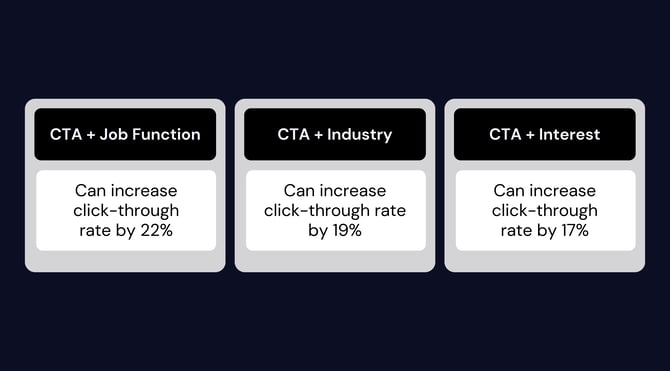 CTA + Job Function

Can increase click-through rate by 22%

CTA + Industry

Can increase click-through rate by 19%

CTA + Interest

Can increase click-through rate by 17%